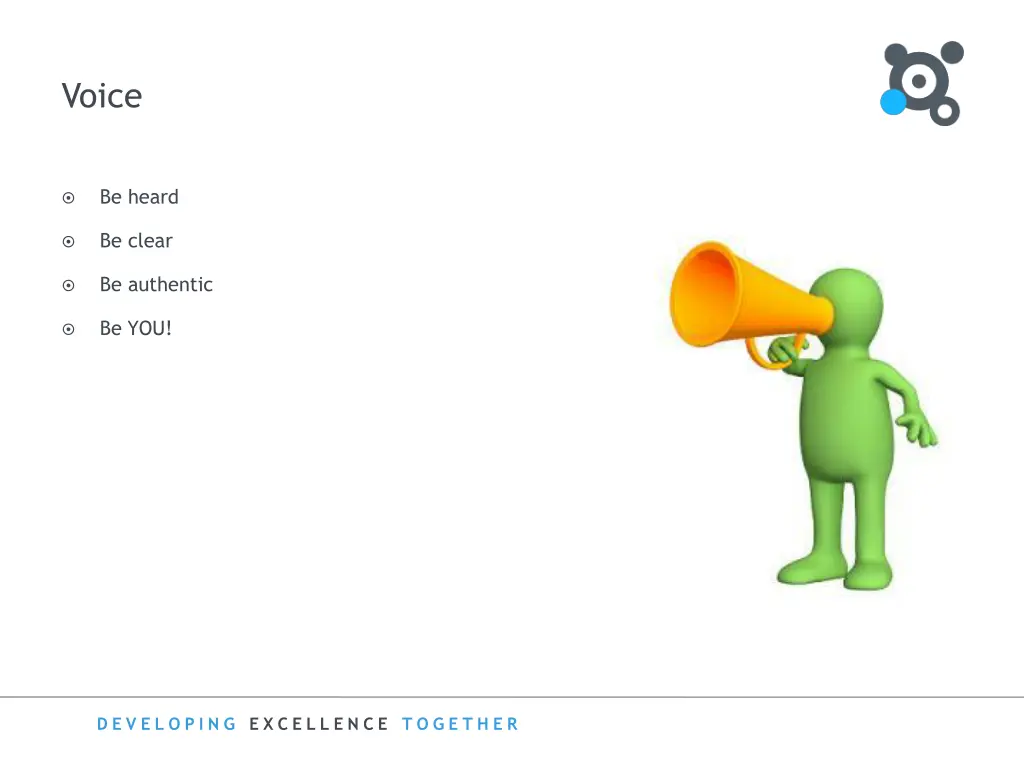 Voice

- Be heard
- Be clear
- Be authentic
- Be YOU!

DEVELOPING EXCELLENCE TOGETHER